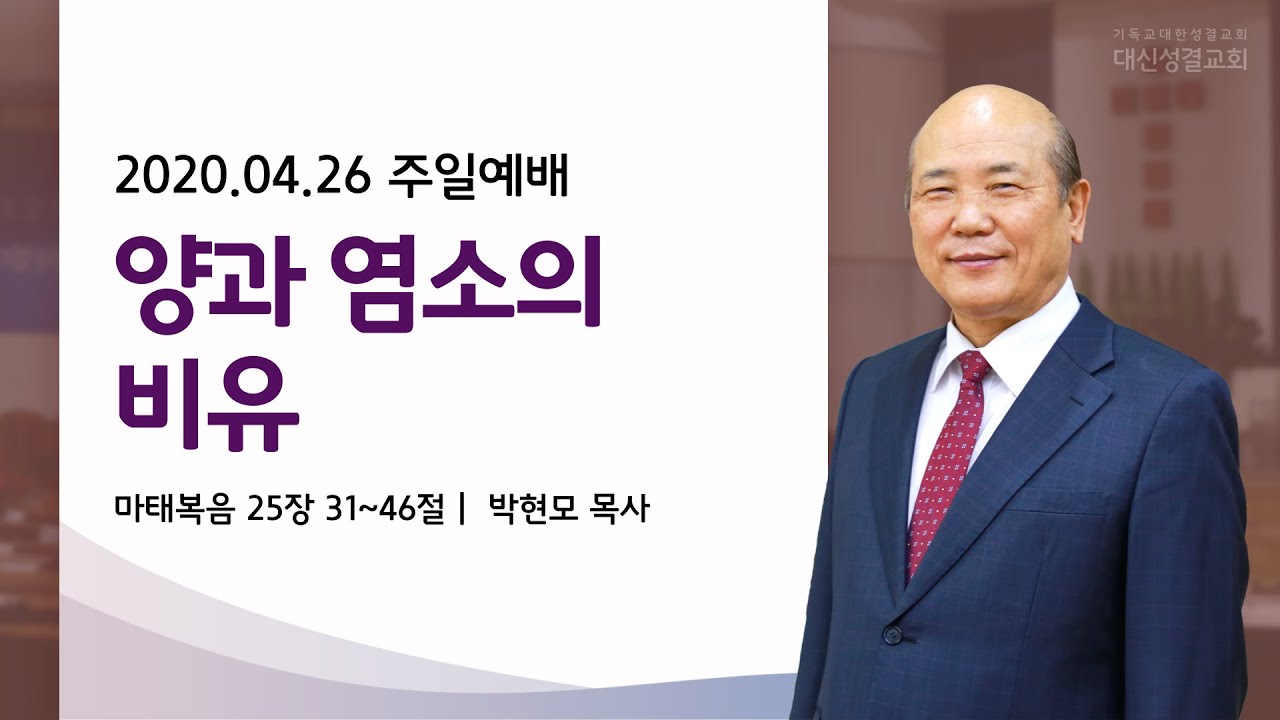 기독교대한성결교회
대신성결교회

2020.04.26 주일예배

양과 염소의 비유

마태복음 25장 31~46절 | 박현모 목사